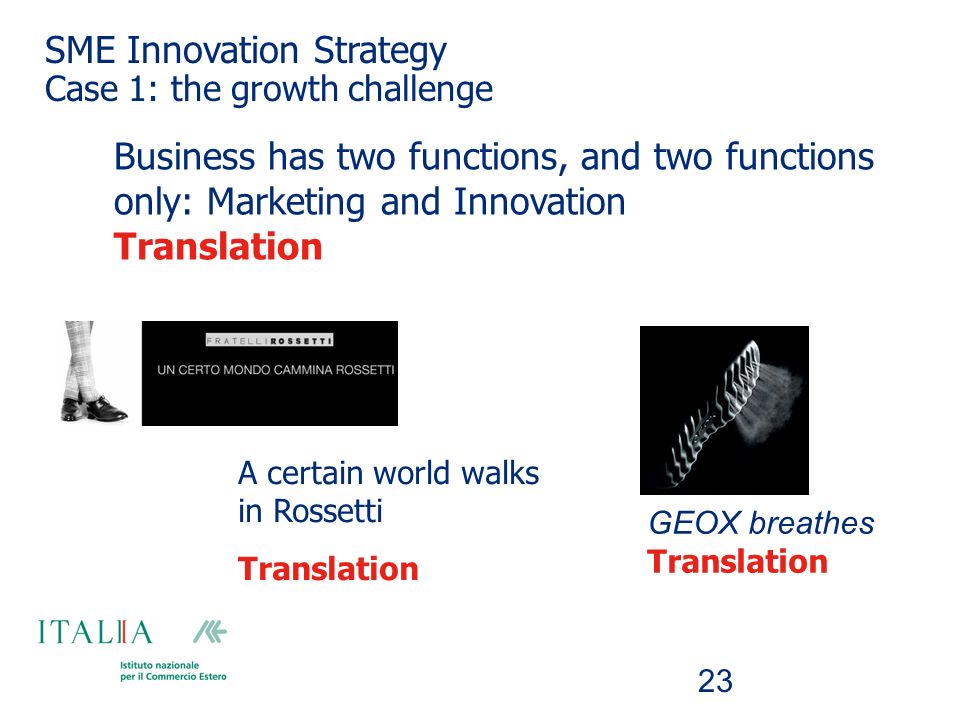 SME Innovation Strategy
Case 1: the growth challenge

Business has two functions, and two functions only: Marketing and Innovation
Translation

FRATELLI ROSSETTI
UN CERTO MONDO CAMMINA ROSSETTI

A certain world walks in Rossetti

Translation

GEOX breathes
Translation

ITALIA
Istituto nazionale per il Commercio Estero

23